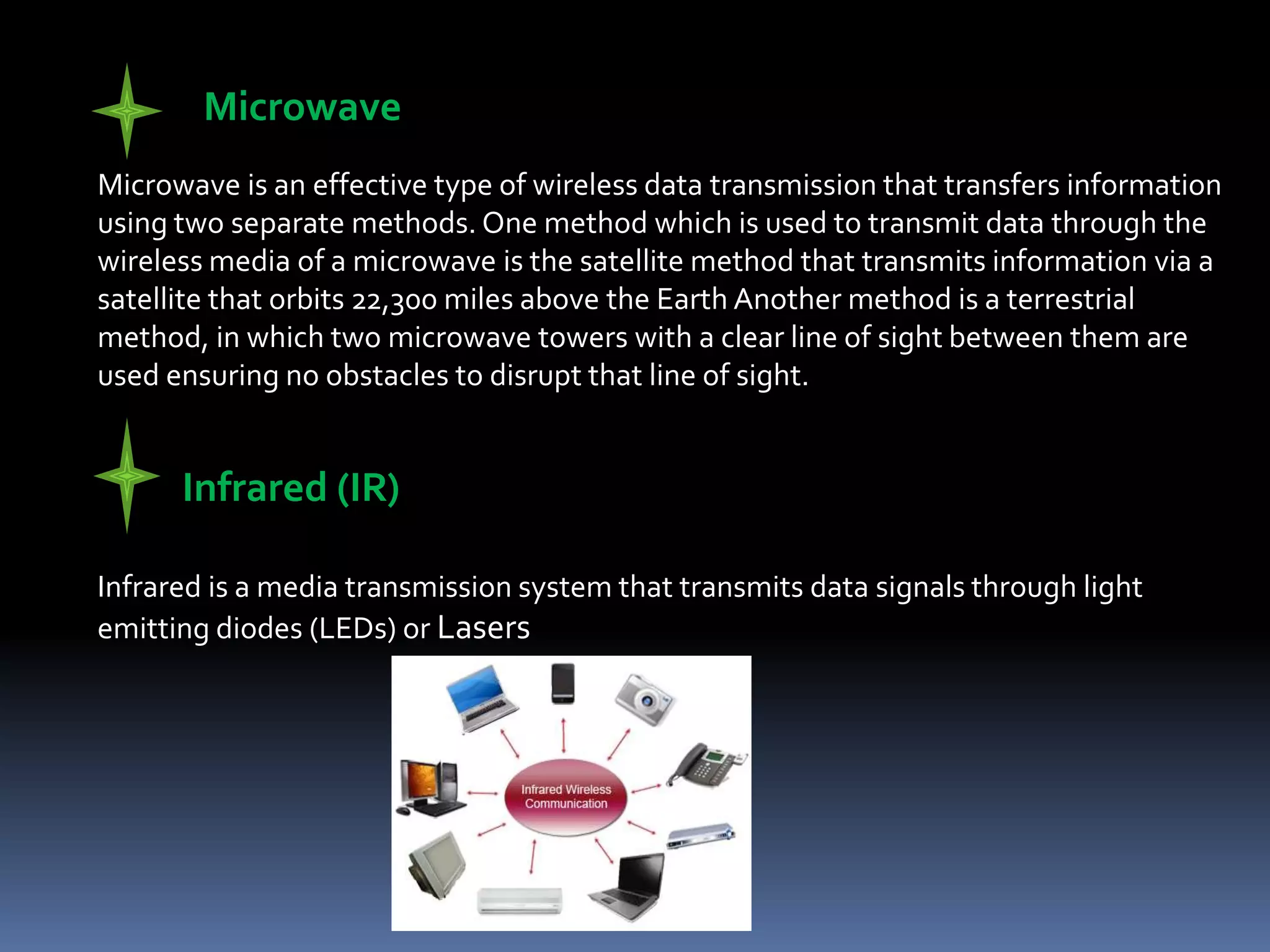 Microwave

Microwave is an effective type of wireless data transmission that transfers information using two separate methods. One method which is used to transmit data through the wireless media of a microwave is the satellite method that transmits information via a satellite that orbits 22,300 miles above the Earth Another method is a terrestrial method, in which two microwave towers with a clear line of sight between them are used ensuring no obstacles to disrupt that line of sight.

Infrared (IR)

Infrared is a media transmission system that transmits data signals through light emitting diodes (LEDs) or Lasers

Infrared Wireless Communication